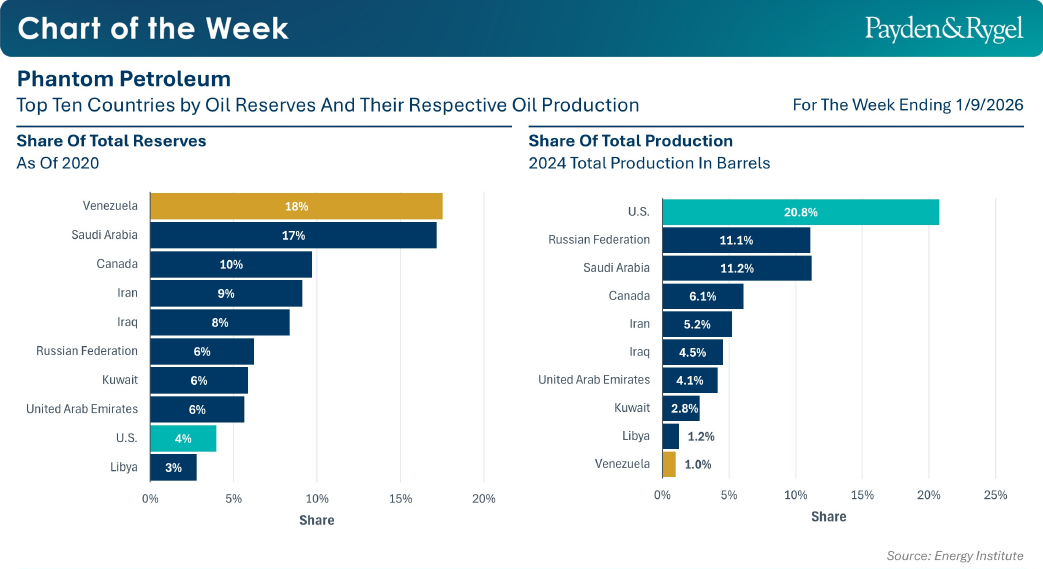 Chart of the Week

Payden&Rygel

Phantom Petroleum

Top Ten Countries by Oil Reserves And Their Respective Oil Production

For The Week Ending 1/9/2026

Share Of Total Reserves
As Of 2020

Venezuela 18%
Saudi Arabia 17%
Canada 10%
Iran 9%
Iraq 8%
Russian Federation 6%
Kuwait 6%
United Arab Emirates 6%
U.S. 4%
Libya 3%

0% 5% 10% 15% 20%
Share

Share Of Total Production
2024 Total Production In Barrels

U.S. 20.8%
Russian Federation 11.1%
Saudi Arabia 11.2%
Canada 6.1%
Iran 5.2%
Iraq 4.5%
United Arab Emirates 4.1%
Kuwait 2.8%
Libya 1.2%
Venezuela 1.0%

0% 5% 10% 15% 20% 25%
Share

Source: Energy Institute